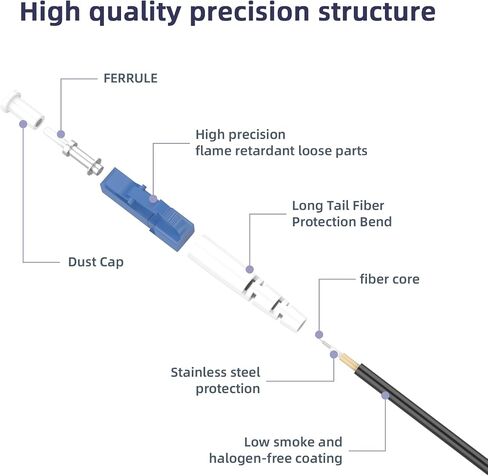 High quality precision structure

FERRULE

High precision
flame retardant loose parts

Long Tail Fiber
Protection Bend

Dust Cap

fiber core

Stainless steel
protection

Low smoke and
halogen-free coating